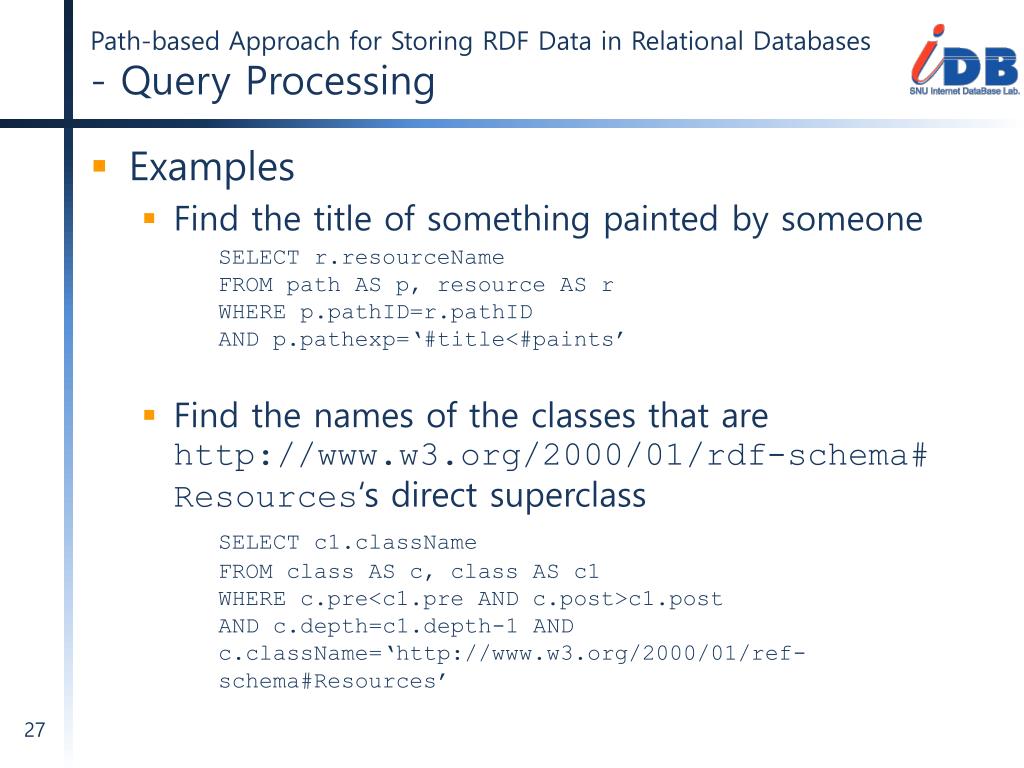 Path-based Approach for Storing RDF Data in Relational Databases
- Query Processing

iDB
SNU Internet DataBase Lab.

Examples

Find the title of something painted by someone

SELECT r.resourceName
FROM path AS p, resource AS r
WHERE p.pathID=r.pathID
AND p.pathexp=‘#title<#paints’

Find the names of the classes that are http://www.w3.org/2000/01/rdf-schema#Resources’s direct superclass

SELECT c1.className
FROM class AS c, class AS c1
WHERE c.pre<c1.pre AND c.post>c1.post
AND c.depth=c1.depth-1 AND
c.className=‘http://www.w3.org/2000/01/ref-schema#Resources’

27